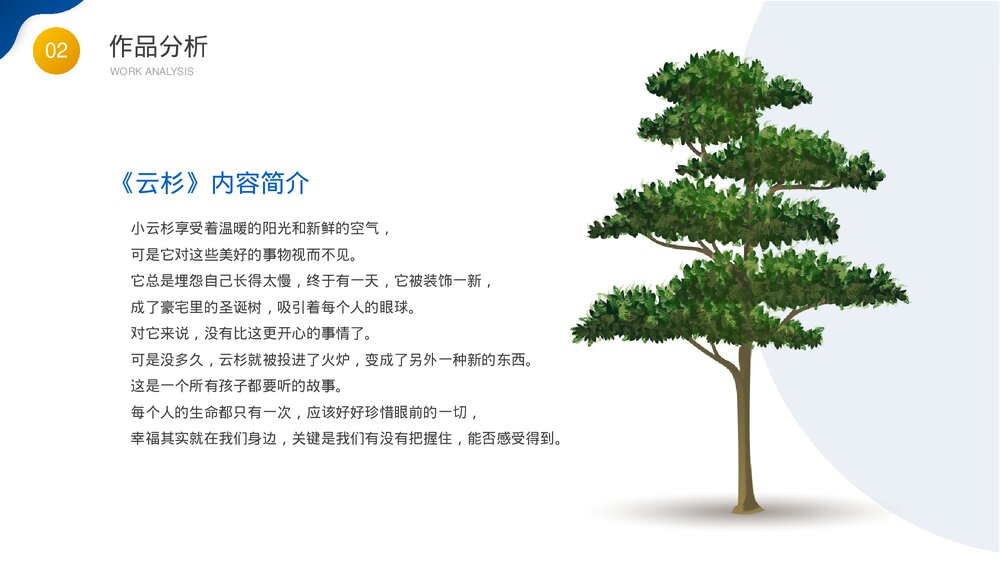 02

作品分析
WORK ANALYSIS

《云杉》内容简介

小云杉享受着温暖的阳光和新鲜的空气，
可是它对这些美好的事物视而不见。
它总是埋怨自己长得太慢，终于有一天，它被装饰一新，
成了豪宅里的圣诞树，吸引着每个人的眼球。
对它来说，没有比这更开心的事情了。
可是没多久，云杉就被投进了火炉，变成了另外一种新的东西。
这是一个所有孩子都要听的故事。
每个人的生命都只有一次，应该好好珍惜眼前的一切，
幸福其实就在我们身边，关键是我们有没有把握住，能否感受得到。